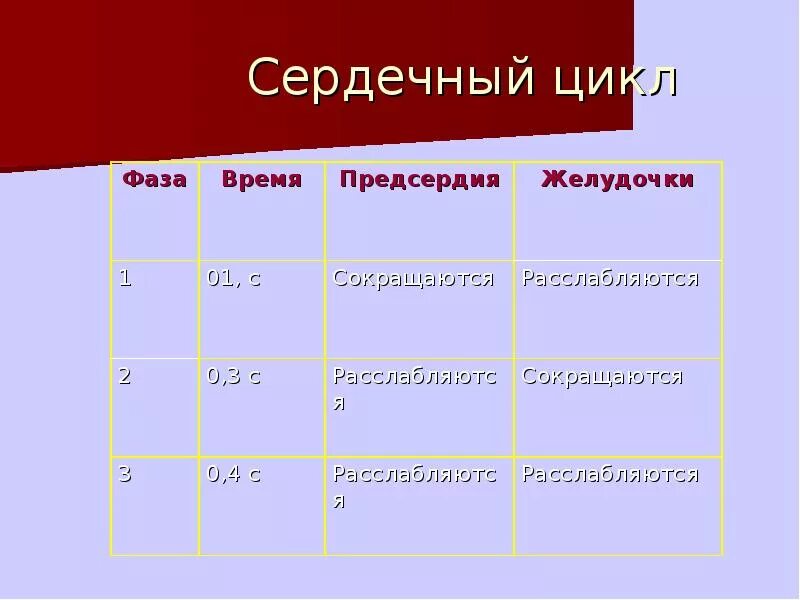 Сердечный цикл

| Фаза | Время | Предсердия | Желудочки |
|---|---|---|---|
| 1 | 01, с | Сокращаются | Расслабляются |
| 2 | 0,3 с | Расслабляются | Сокращаются |
| 3 | 0,4 с | Расслабляются | Расслабляются |